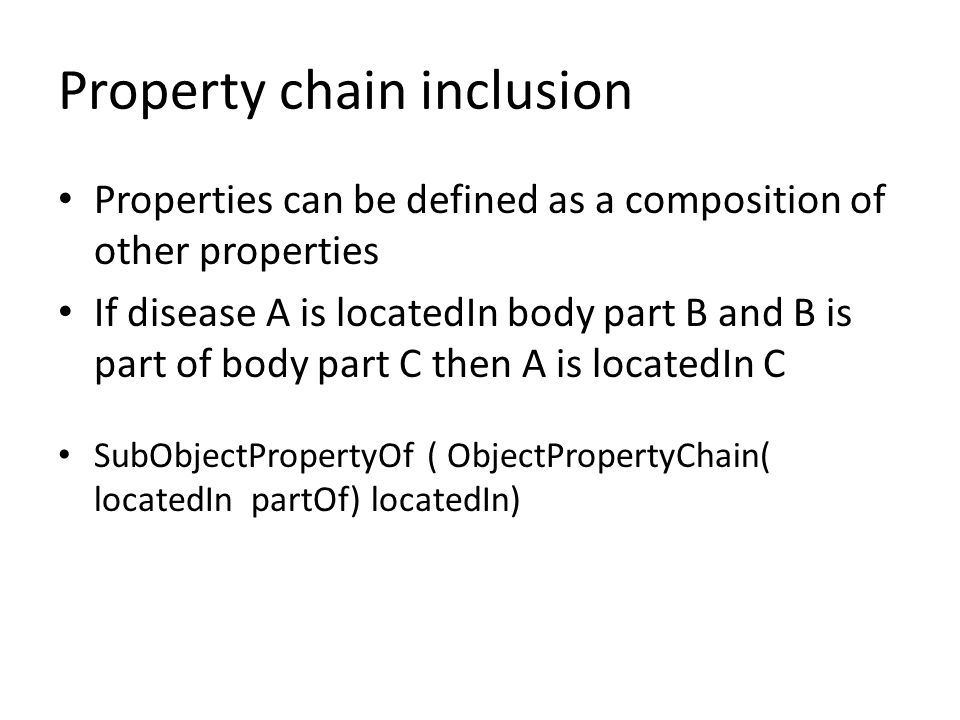 Property chain inclusion

• Properties can be defined as a composition of other properties
• If disease A is locatedIn body part B and B is part of body part C then A is locatedIn C

• SubObjectPropertyOf ( ObjectPropertyChain( locatedIn partOf) locatedIn)